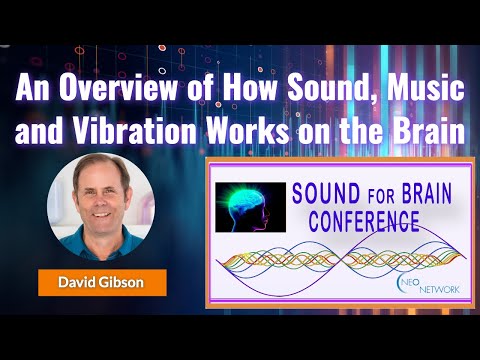 An Overview of How Sound, Music and Vibration Works on the Brain

David Gibson

SOUND FOR BRAIN CONFERENCE

NEO NETWORK